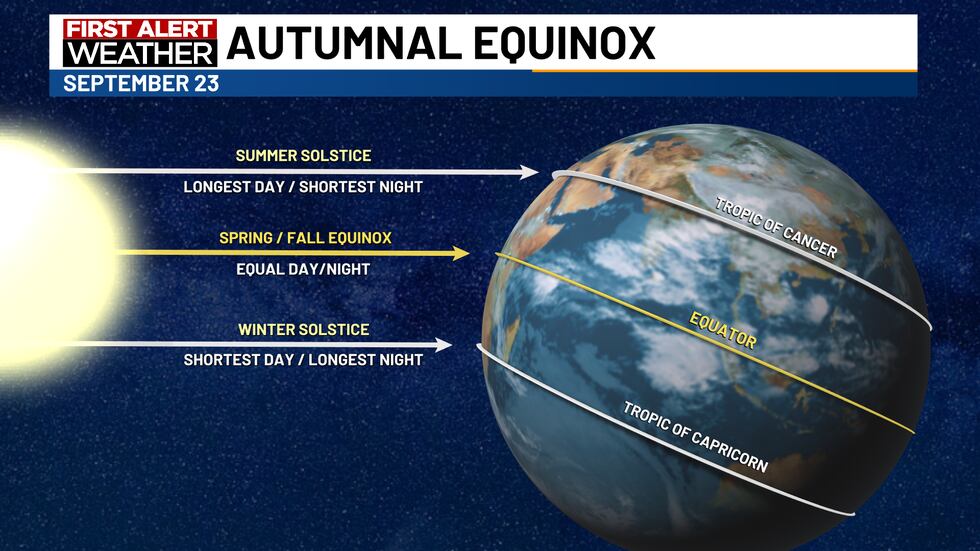 FIRST ALERT WEATHER AUTUMNAL EQUINOX

SEPTEMBER 23

SUMMER SOLSTICE

LONGEST DAY / SHORTEST NIGHT

SPRING / FALL EQUINOX

EQUAL DAY/NIGHT

WINTER SOLSTICE

SHORTEST DAY / LONGEST NIGHT

TROPIC OF CANCER

EQUATOR

TROPIC OF CAPRICORN